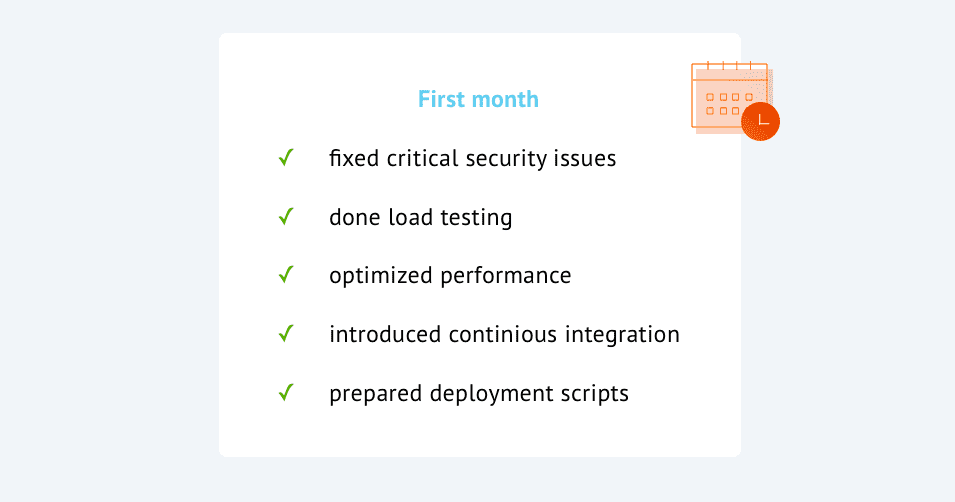 First month

✓ fixed critical security issues

✓ done load testing

✓ optimized performance

✓ introduced continious integration

✓ prepared deployment scripts